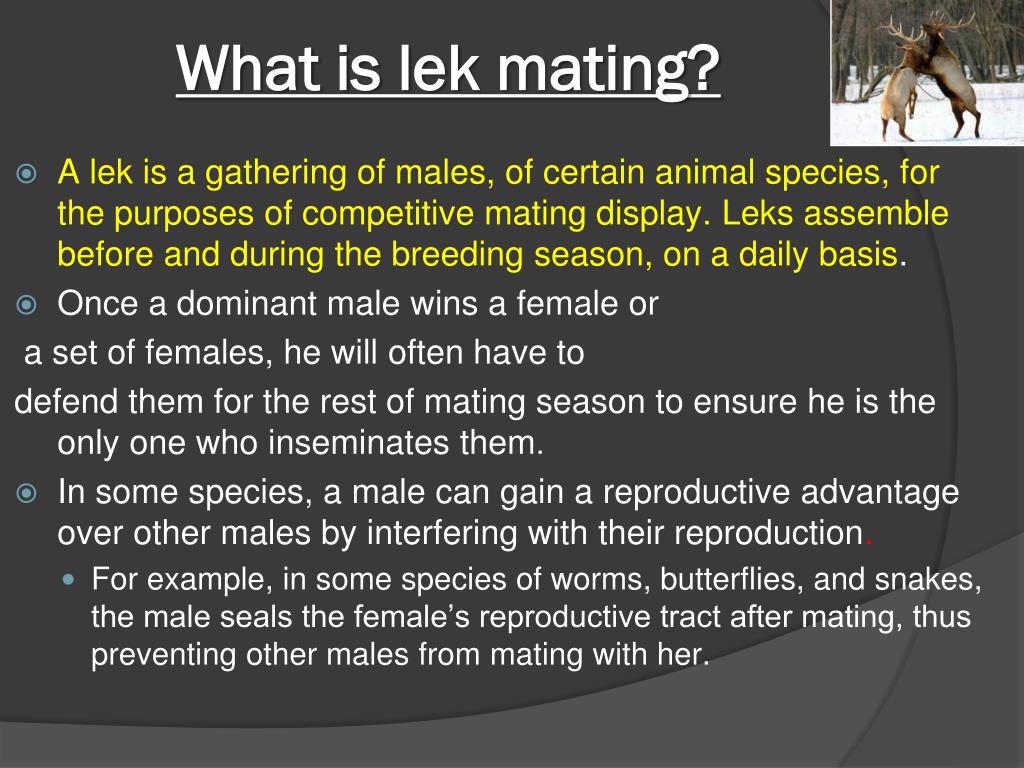 What is lek mating?

A lek is a gathering of males, of certain animal species, for the purposes of competitive mating display. Leks assemble before and during the breeding season, on a daily basis.

Once a dominant male wins a female or

a set of females, he will often have to

defend them for the rest of mating season to ensure he is the only one who inseminates them.

In some species, a male can gain a reproductive advantage over other males by interfering with their reproduction.

For example, in some species of worms, butterflies, and snakes, the male seals the female's reproductive tract after mating, thus preventing other males from mating with her.